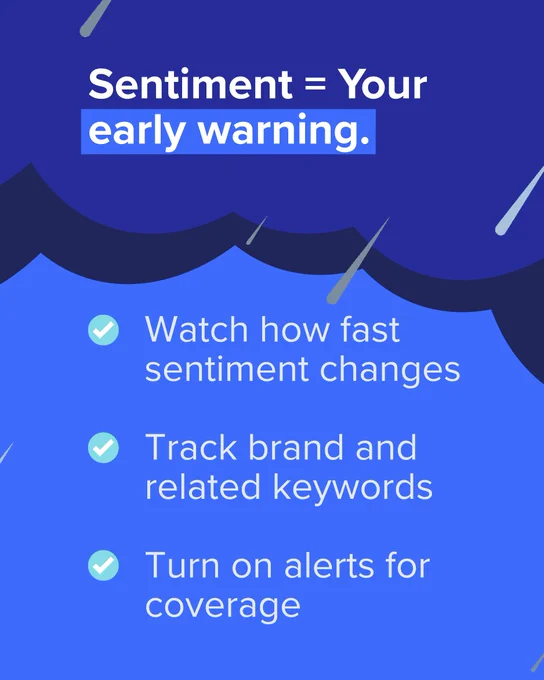 Sentiment = Your early warning.

Watch how fast sentiment changes

Track brand and related keywords

Turn on alerts for coverage